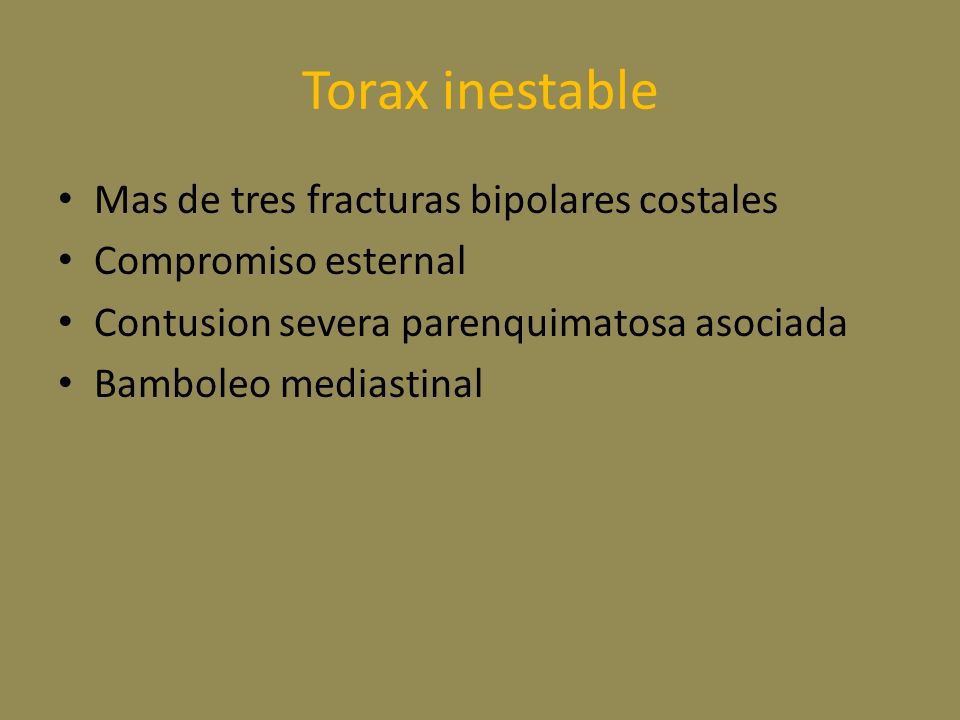 Torax inestable

• Mas de tres fracturas bipolares costales
• Compromiso esternal
• Contusion severa parenquimatosa asociada
• Bamboleo mediastinal